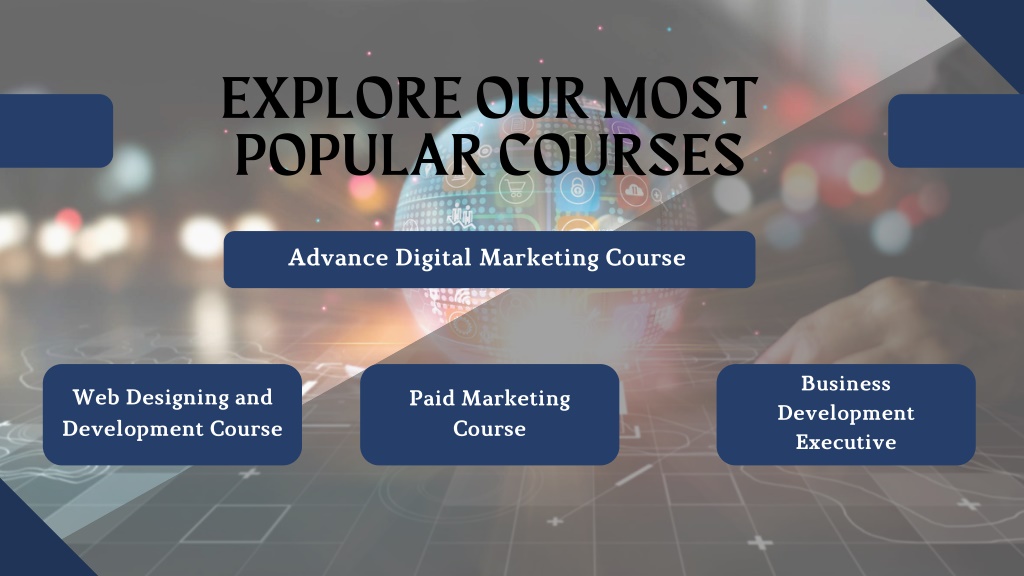 EXPLORE OUR MOST POPULAR COURSES

Advance Digital Marketing Course

Web Designing and Development Course

Paid Marketing Course

Business Development Executive